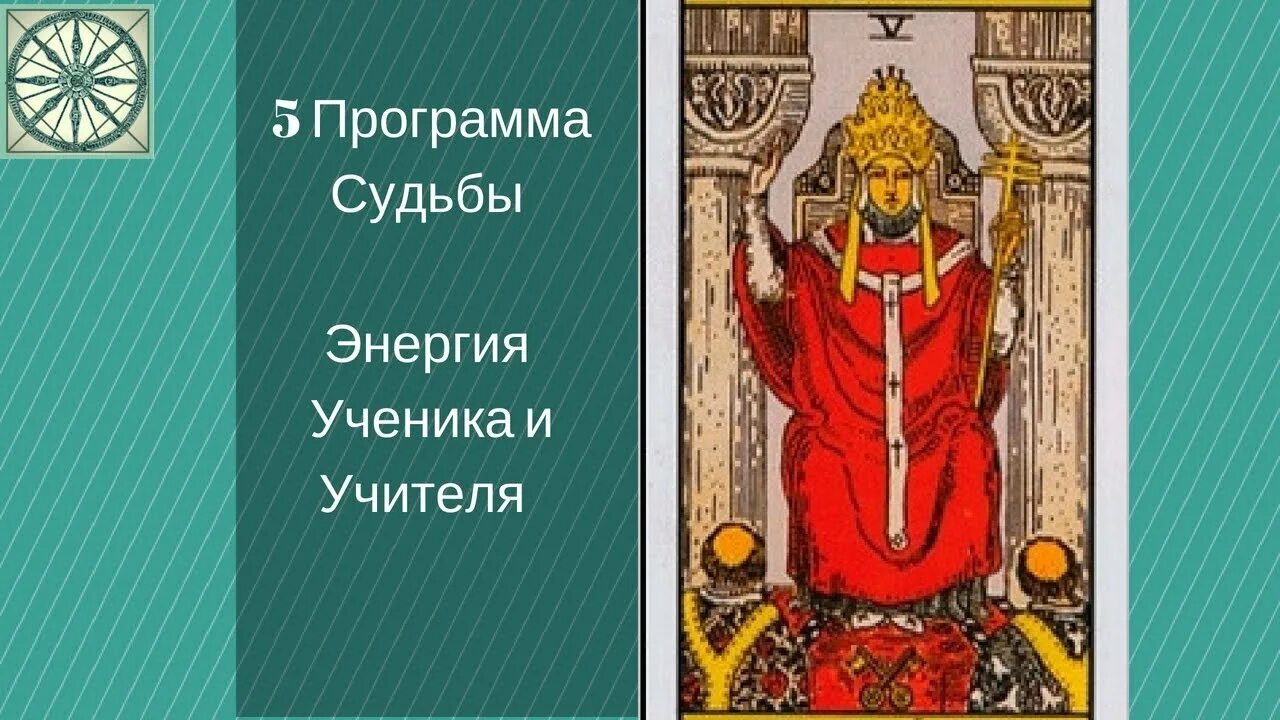 5 Программа Судьбы

Энергия Ученика и Учителя

V